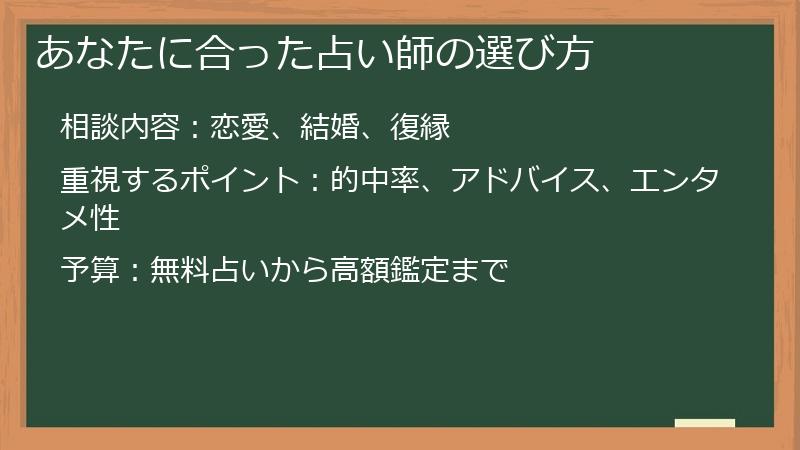 あなたに合った占い師の選び方

相談内容：恋愛、結婚、復縁

重視するポイント：的中率、アドバイス、エンタメ性

予算：無料占いから高額鑑定まで